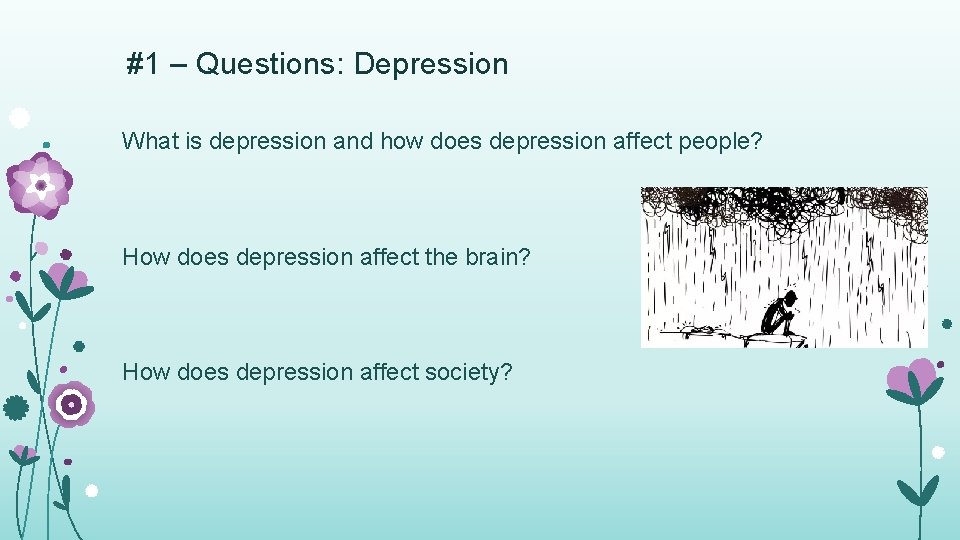 #1 – Questions: Depression

What is depression and how does depression affect people?

How does depression affect the brain?

How does depression affect society?